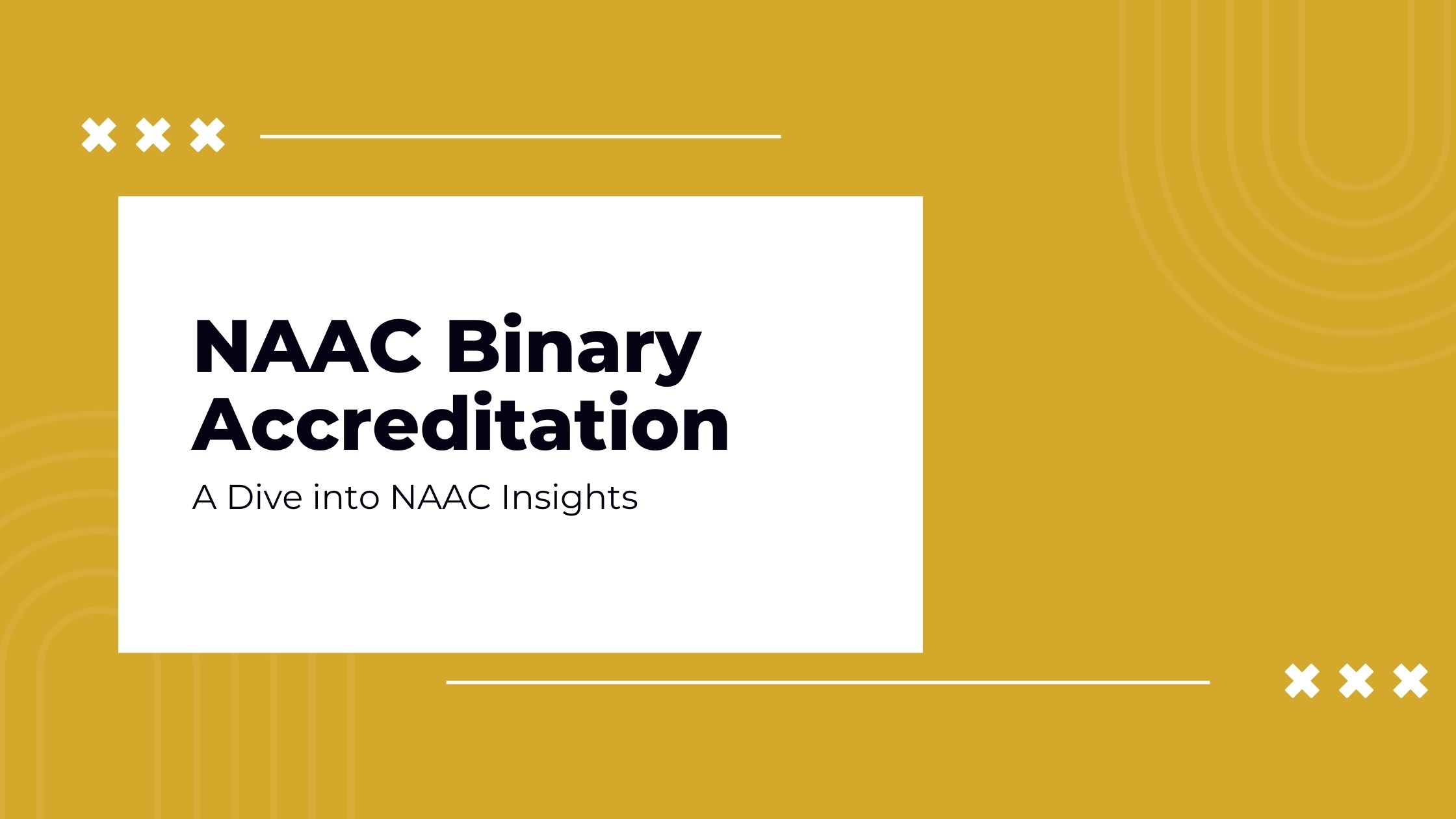 NAAC Binary Accreditation

A Dive into NAAC Insights